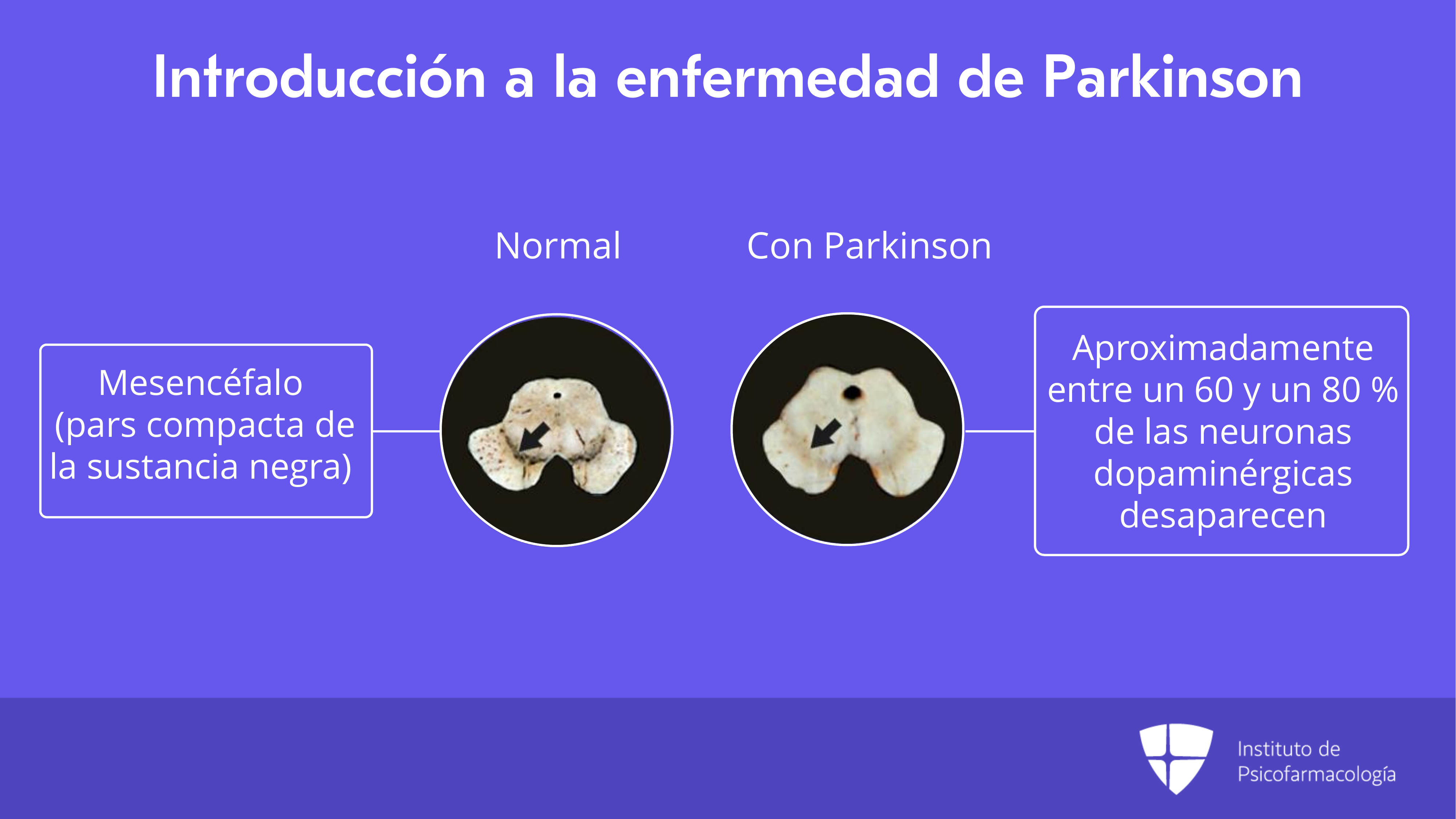 Introducción a la enfermedad de Parkinson

Normal

Con Parkinson

Mesencéfalo (pars compacta de la sustancia negra)

Aproximadamente entre un 60 y un 80 % de las neuronas dopaminérgicas desaparecen

Instituto de Psicofarmacología